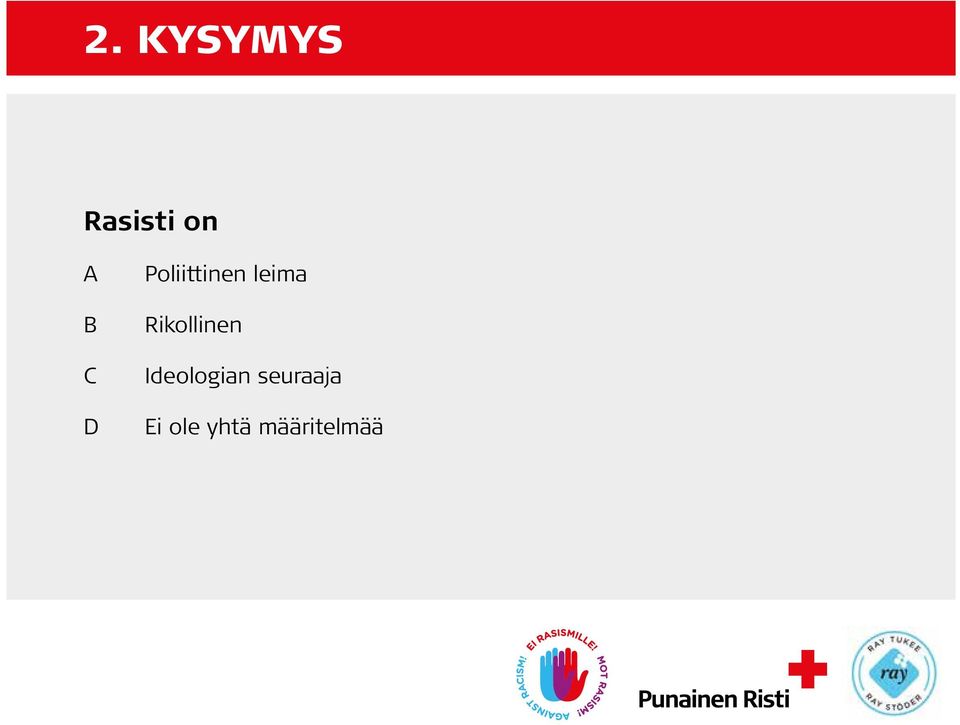 2. KYSYMYS

Rasisti on

A Poliittinen leima

B Rikollinen

C Ideologian seuraaja

D Ei ole yhtä määritelmää

EI RASISMILLE! MOT RASISM! AGAINST RACISM!

Punainen Risti

RAY TUKEE ray RAY STÖDER